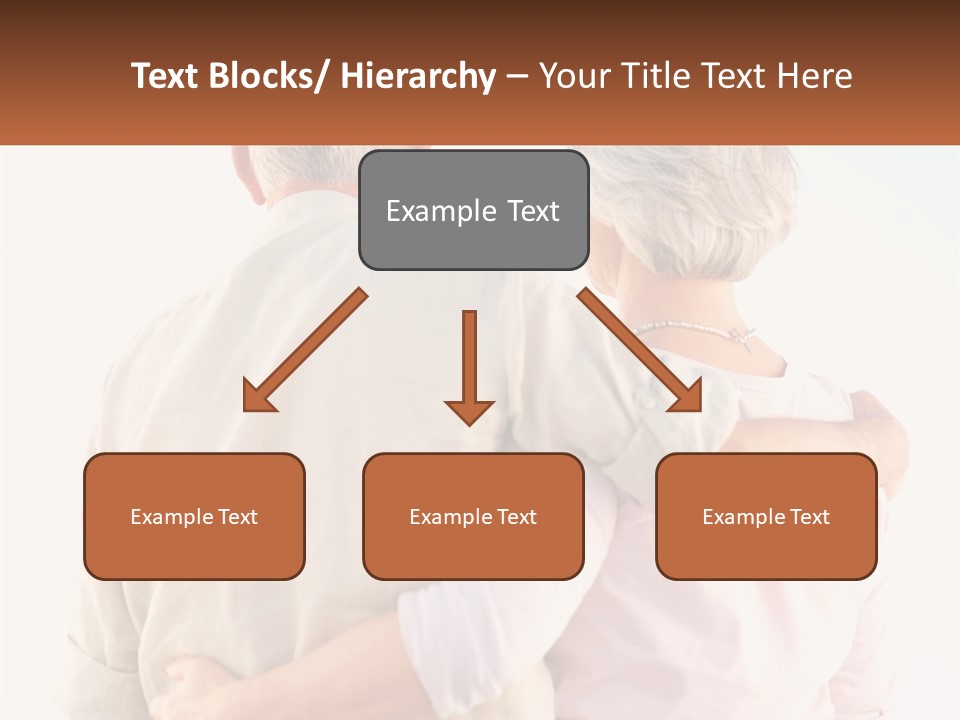 Text Blocks/ Hierarchy – Your Title Text Here

Example Text

Example Text

Example Text

Example Text